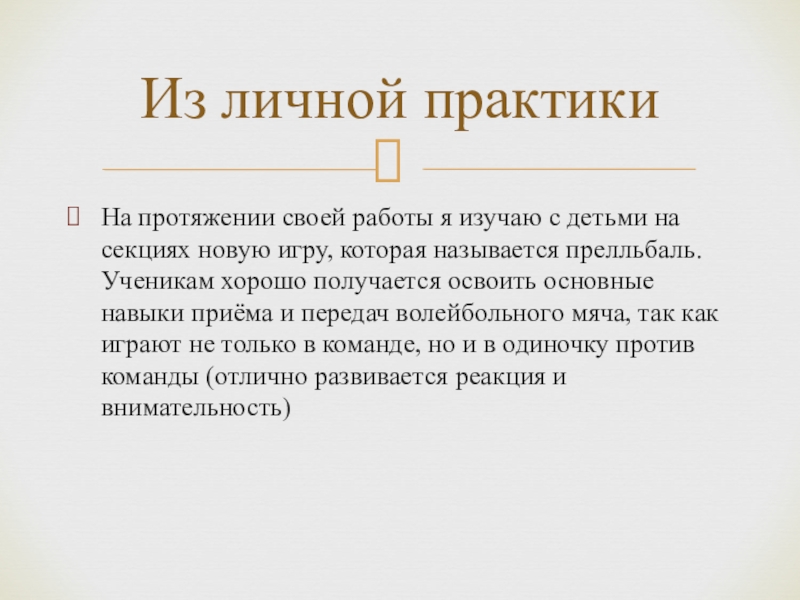 Из личной практики

На протяжении своей работы я изучаю с детьми на секциях новую игру, которая называется прелльбаль. Ученикам хорошо получается освоить основные навыки приёма и передач волейбольного мяча, так как играют не только в команде, но и в одиночку против команды (отлично развивается реакция и внимательность)